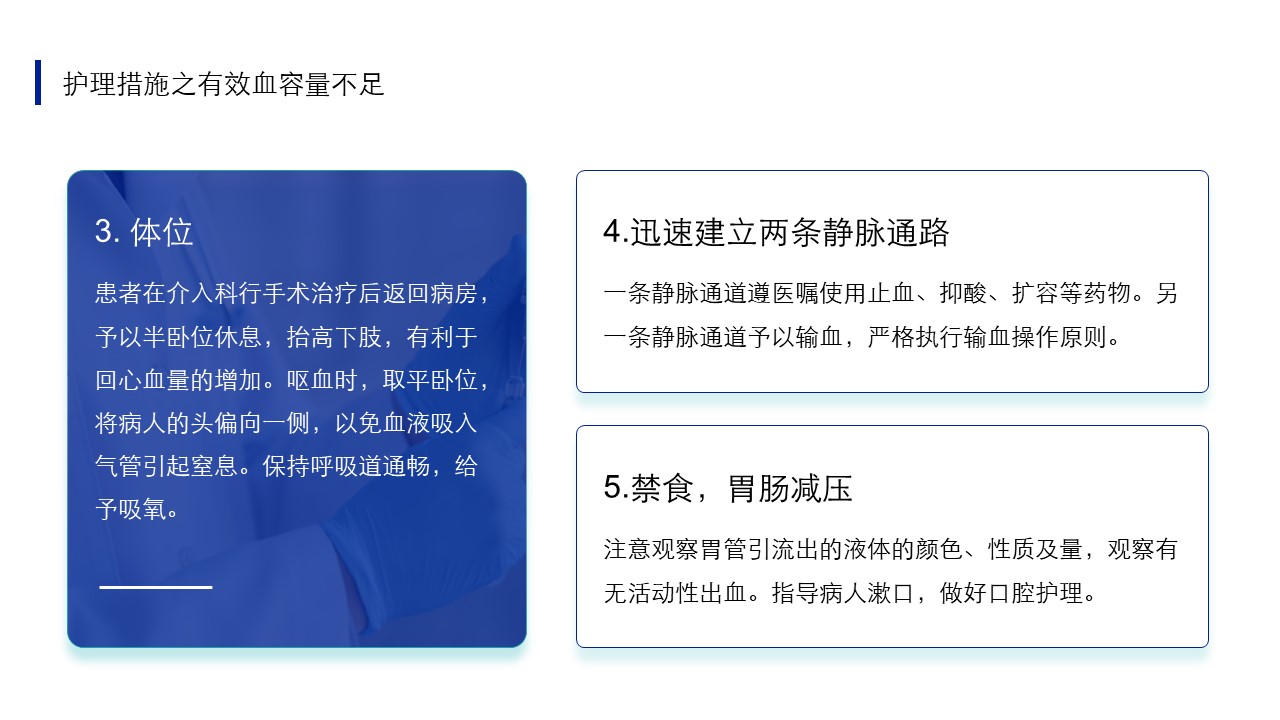 护理措施之有效血容量不足

3. 体位

患者在介入科行手术治疗后返回病房，予以半卧位休息，抬高下肢，有利于回心血量的增加。呕血时，取平卧位，将病人的头偏向一侧，以免血液吸入气管引起窒息。保持呼吸道通畅，给予吸氧。

4.迅速建立两条静脉通路

一条静脉通道遵医嘱使用止血、抑酸、扩容等药物。另一条静脉通道予以输血，严格执行输血操作原则。

5.禁食，胃肠减压

注意观察胃管引流出的液体的颜色、性质及量，观察有无活动性出血。指导病人漱口，做好口腔护理。